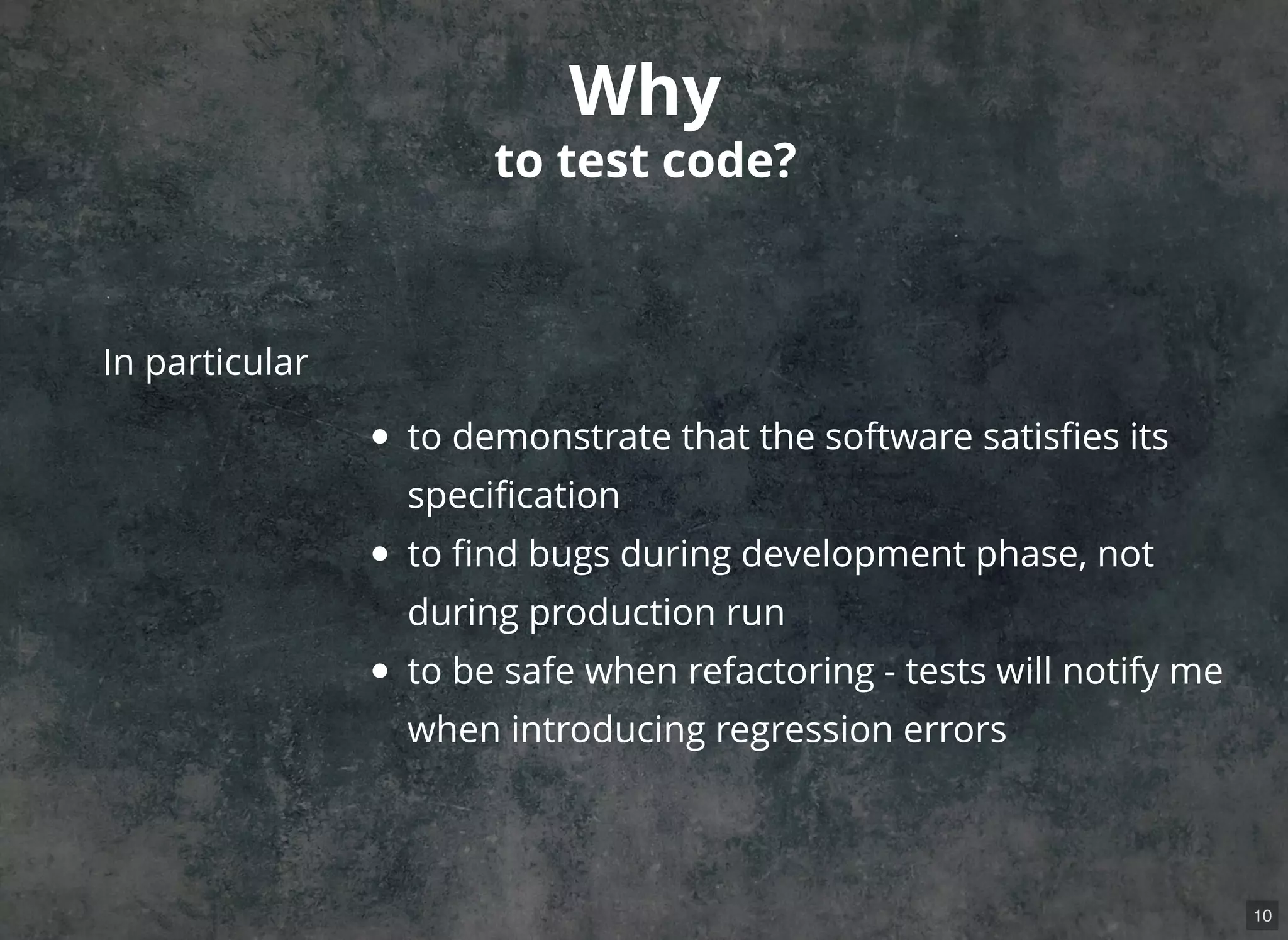 Why
to test code?

In particular

- to demonstrate that the software satisfies its specification
- to find bugs during development phase, not during production run
- to be safe when refactoring - tests will notify me when introducing regression errors

10